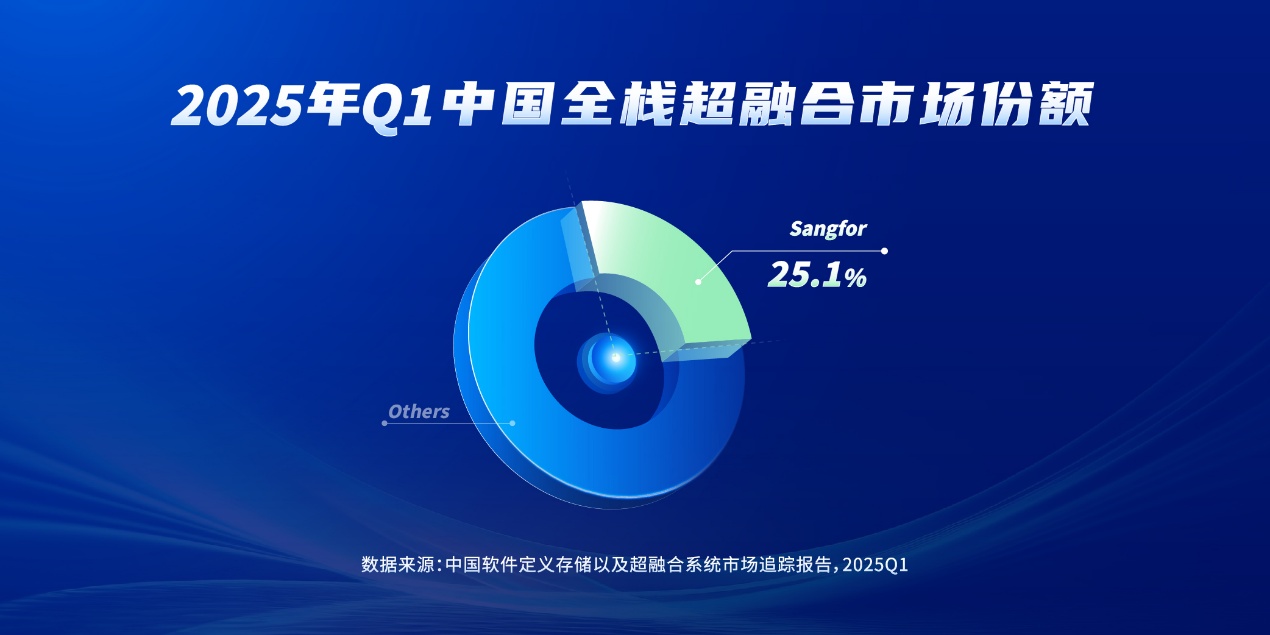 2025年Q1中国全栈超融合市场份额

Sangfor
25.1%

Others

数据来源：中国软件定义存储以及超融合系统市场追踪报告，2025Q1